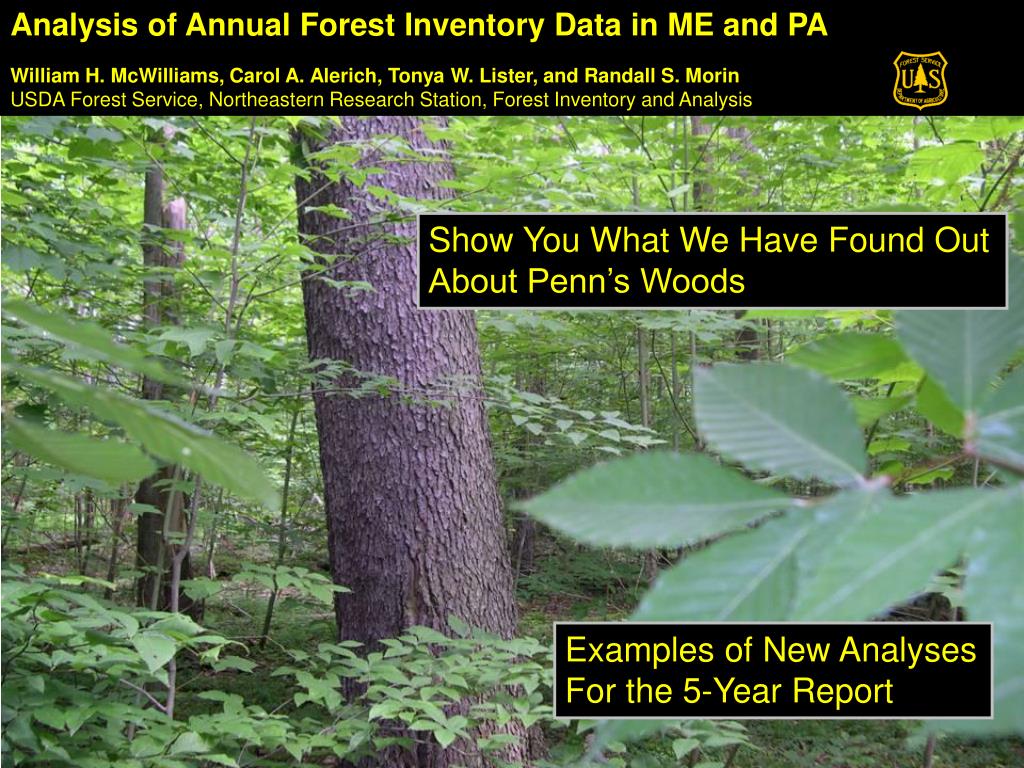 Analysis of Annual Forest Inventory Data in ME and PA

William H. McWilliams, Carol A. Alerich, Tonya W. Lister, and Randall S. Morin
USDA Forest Service, Northeastern Research Station, Forest Inventory and Analysis

FOREST SERVICE
US
DEPARTMENT OF AGRICULTURE

Show You What We Have Found Out About Penn's Woods

Examples of New Analyses For the 5-Year Report